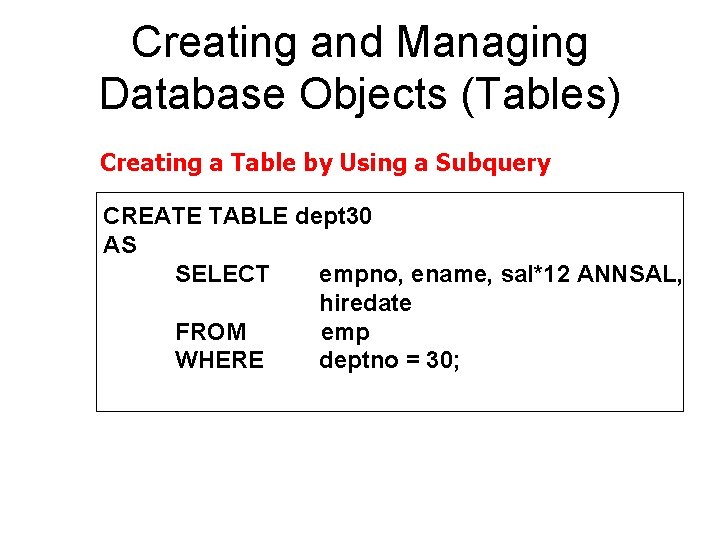 Creating and Managing Database Objects (Tables)

Creating a Table by Using a Subquery

CREATE TABLE dept30
AS
SELECT empno, ename, sal*12 ANNSAL,
hiredate
FROM emp
WHERE deptno = 30;